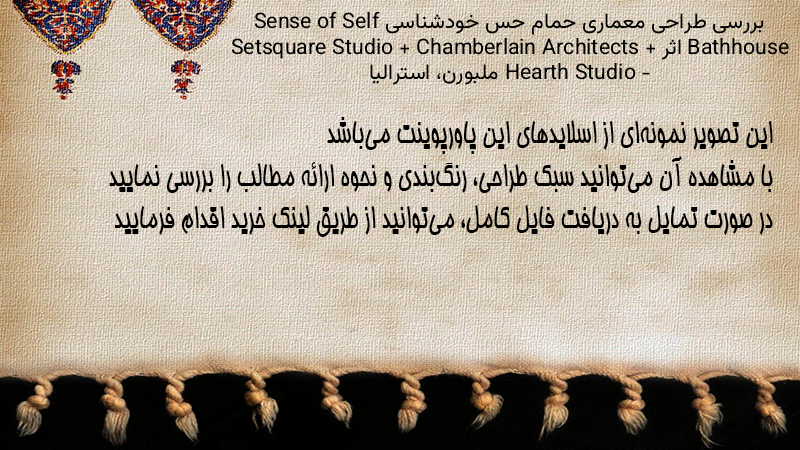 بررسی طراحی معماری حمام حس خودشناسی Sense of Self Bathhouse اثر Setsquare Studio + Chamberlain Architects + Hearth Studio - ملبورن، استرالیا

این تصویر نمونه‌ای از اسلایدهای این پاورپوینت می‌باشد
با مشاهده آن می‌توانید سبک طراحی، رنگ‌بندی و نحوه ارائه مطالب را بررسی نمایید
در صورت تمایل به دریافت فایل کامل، می‌توانید از طریق لینک خرید اقدام فرمایید